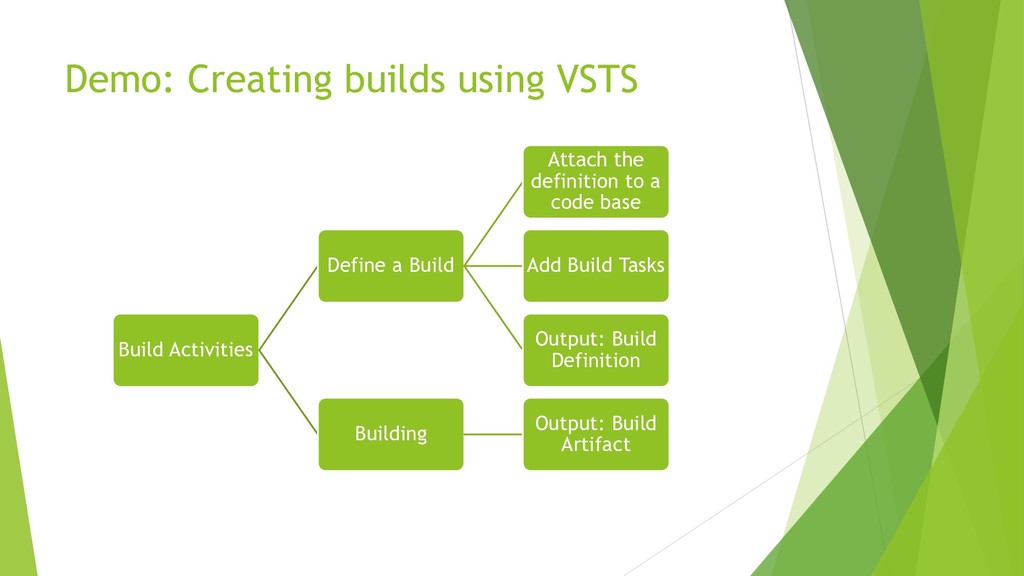 Demo: Creating builds using VSTS

Build Activities

Define a Build

Attach the definition to a code base

Add Build Tasks

Output: Build Definition

Building

Output: Build Artifact